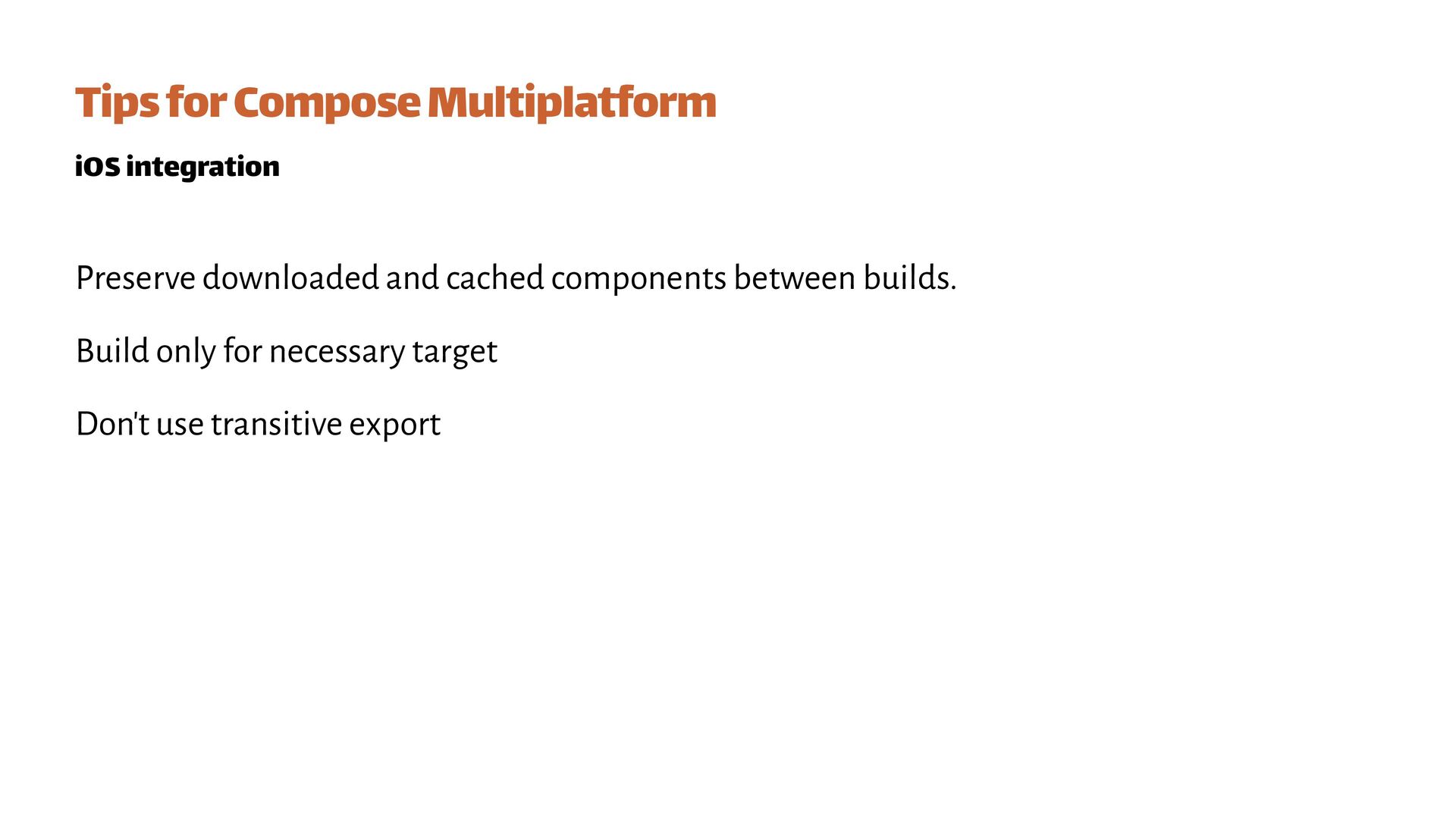 Tips for Compose Multiplatform

iOS integration

Preserve downloaded and cached components between builds.

Build only for necessary target

Don't use transitive export